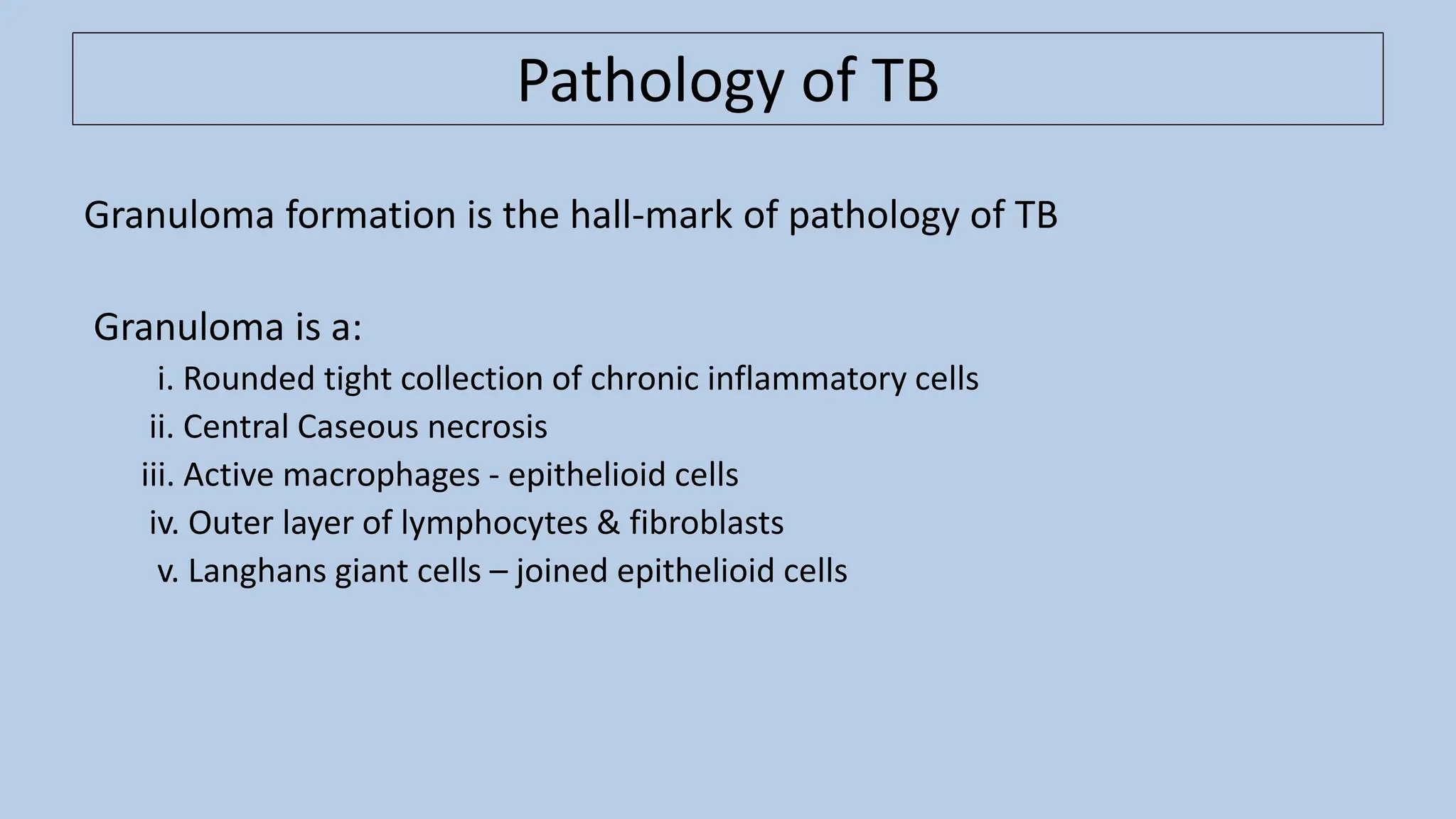 Pathology of TB

Granuloma formation is the hall-mark of pathology of TB

Granuloma is a:

i. Rounded tight collection of chronic inflammatory cells
ii. Central Caseous necrosis
iii. Active macrophages - epithelioid cells
iv. Outer layer of lymphocytes & fibroblasts
v. Langhans giant cells – joined epithelioid cells